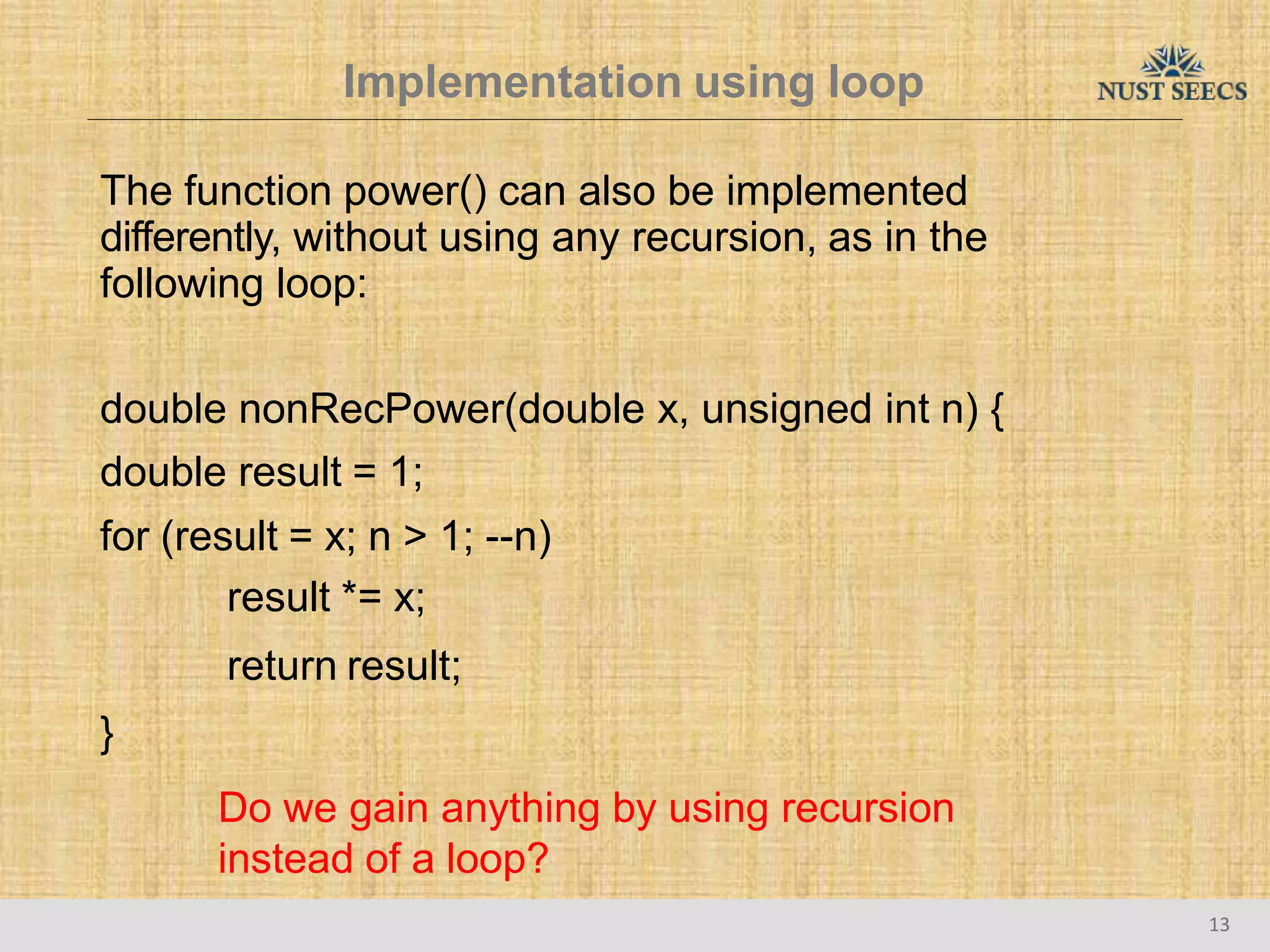 Implementation using loop

NUST SEECS

The function power() can also be implemented differently, without using any recursion, as in the following loop:

double nonRecPower(double x, unsigned int n) {
double result = 1;
for (result = x; n > 1; --n)
result *= x;
return result;
}

Do we gain anything by using recursion instead of a loop?

13